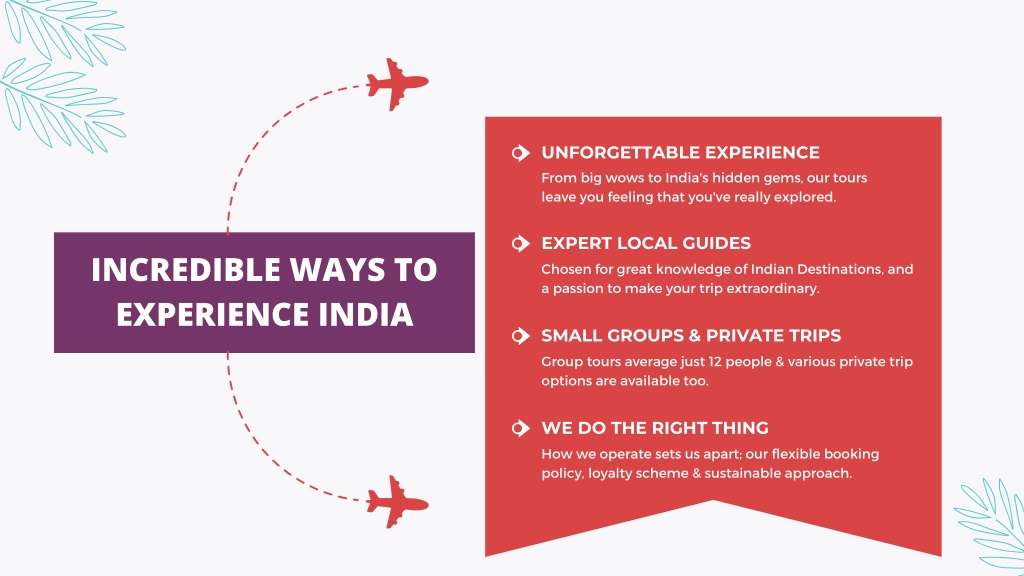 INCREDIBLE WAYS TO EXPERIENCE INDIA

UNFORGETTABLE EXPERIENCE
From big wows to India's hidden gems, our tours leave you feeling that you've really explored.

EXPERT LOCAL GUIDES
Chosen for great knowledge of Indian Destinations, and a passion to make your trip extraordinary.

SMALL GROUPS & PRIVATE TRIPS
Group tours average just 12 people & various private trip options are available too.

WE DO THE RIGHT THING
How we operate sets us apart; our flexible booking policy, loyalty scheme & sustainable approach.